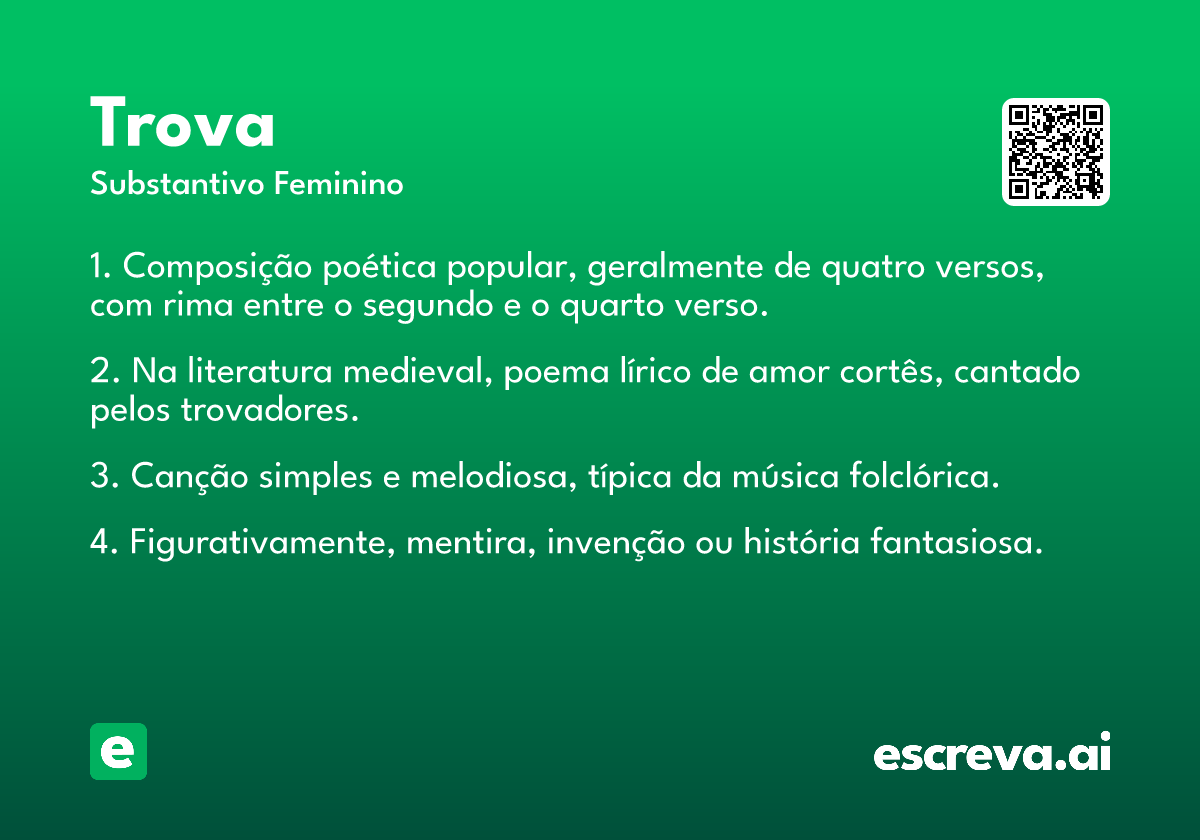 Trova
Substantivo Feminino

1. Composição poética popular, geralmente de quatro versos, com rima entre o segundo e o quarto verso.

2. Na literatura medieval, poema lírico de amor cortês, cantado pelos trovadores.

3. Canção simples e melodiosa, típica da música folclórica.

4. Figurativamente, mentira, invenção ou história fantasiosa.

e

escreva.ai